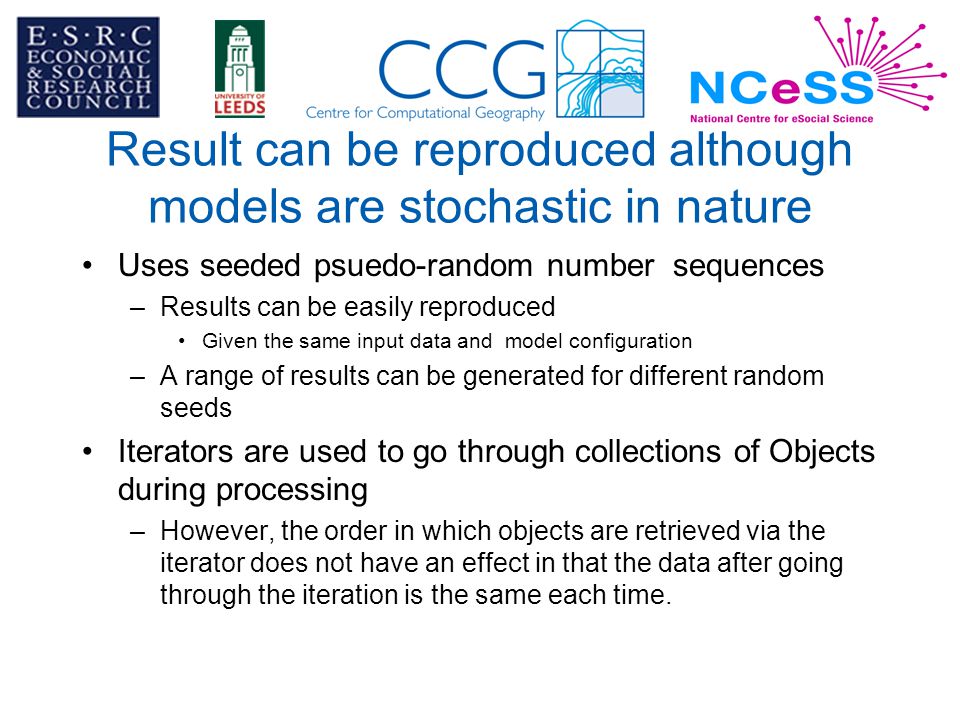 E·S·R·C
ECONOMIC
& SOCIAL
RESEARCH
COUNCIL

UNIVERSITY OF LEEDS

CCG
Centre for Computational Geography

NCeSS
National Centre for eSocial Science

Result can be reproduced although models are stochastic in nature

• Uses seeded psuedo-random number sequences
– Results can be easily reproduced
• Given the same input data and model configuration
– A range of results can be generated for different random seeds
• Iterators are used to go through collections of Objects during processing
– However, the order in which objects are retrieved via the iterator does not have an effect in that the data after going through the iteration is the same each time.